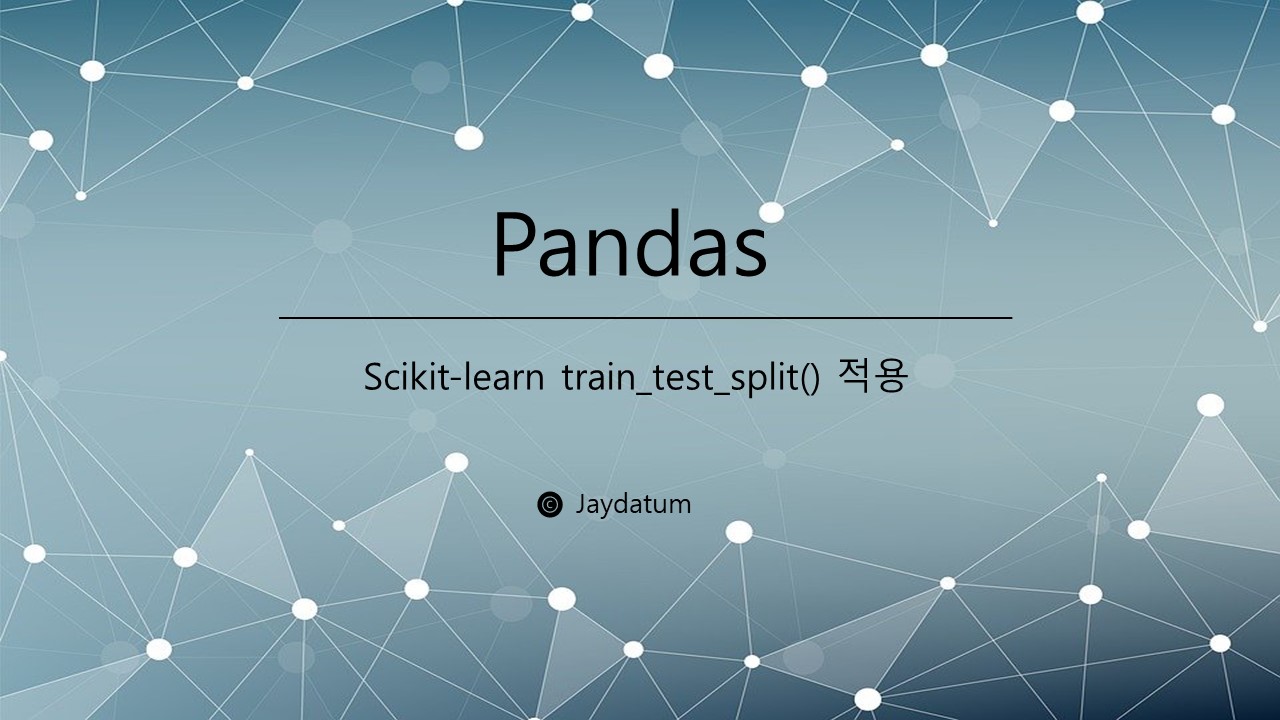 Pandas

Scikit-learn train_test_split() 적용

© Jaydatum